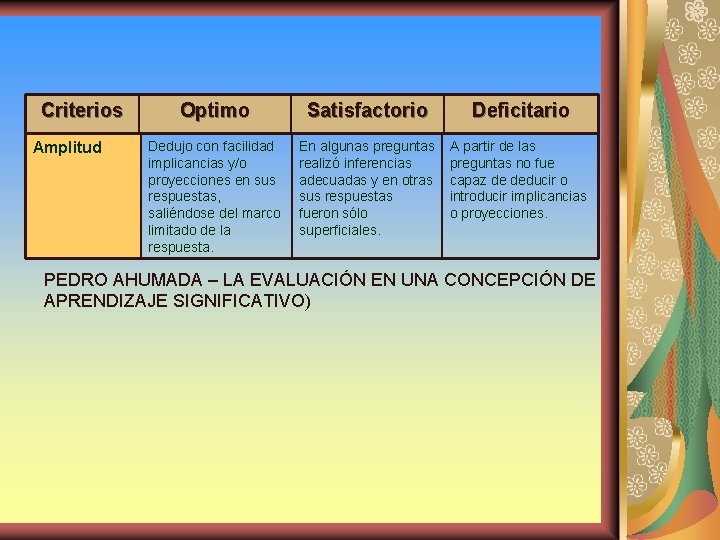 | Criterios | Optimo | Satisfactorio | Deficitario |
|---|---|---|---|
| Amplitud | Dedujo con facilidad implicancias y/o proyecciones en sus respuestas, saliéndose del marco limitado de la respuesta. | En algunas preguntas realizó inferencias adecuadas y en otras sus respuestas fueron sólo superficiales. | A partir de las preguntas no fue capaz de deducir o introducir implicancias o proyecciones. |

PEDRO AHUMADA – LA EVALUACIÓN EN UNA CONCEPCIÓN DE APRENDIZAJE SIGNIFICATIVO)